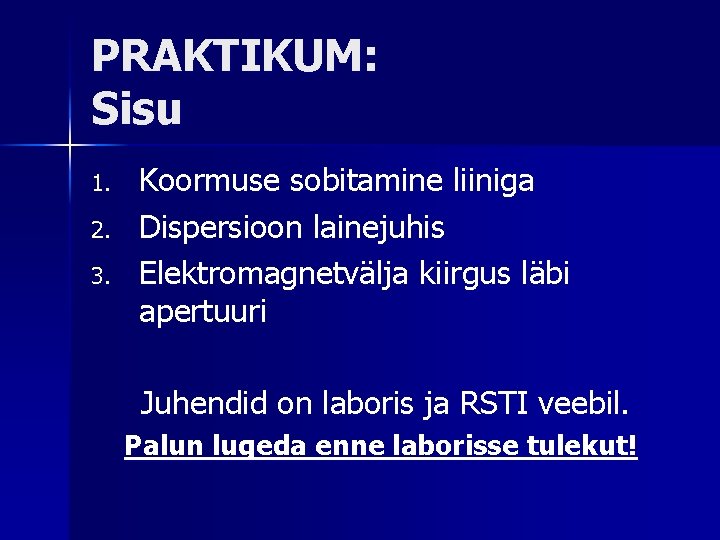 PRAKTIKUM:
Sisu

1. Koormuse sobitamine liiniga
2. Dispersioon lainejuhis
3. Elektromagnetvälja kiirgus läbi apertuuri

Juhendid on laboris ja RSTI veebil.
Palun lugeda enne laborisse tulekut!